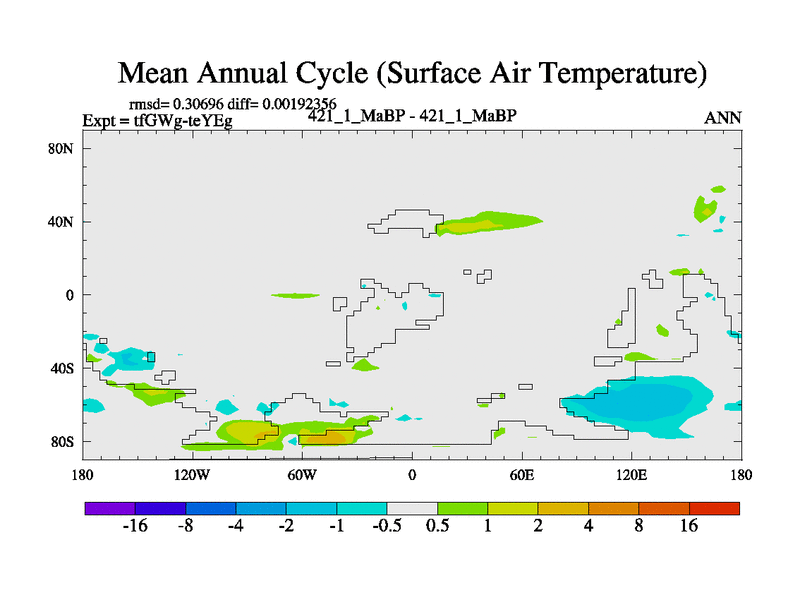 Mean Annual Cycle (Surface Air Temperature)

rmsd= 0.30696 diff= 0.00192356
Expt = tfGWg-teYEg
421_1_MaBP - 421_1_MaBP
ANN

80N
40N
0
40S
80S

180
120W
60W
0
60E
120E
180

-16
-8
-4
-2
-1
-0.5
0.5
1
2
4
8
16